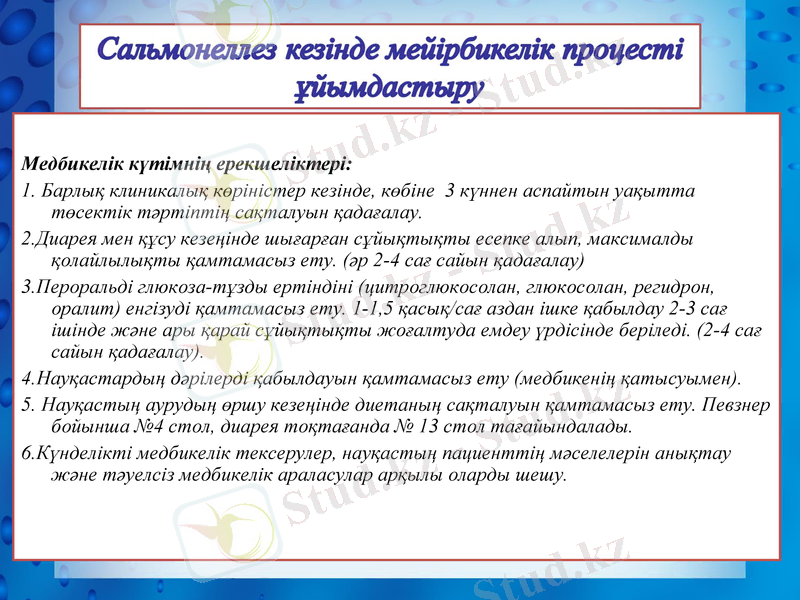 Сальмонеллез кезінде мейірбикелік процесті ұйымдастыру

Медбикелік күтімнің ерекшеліктері:

1. Барлық клиникалық көріністер кезінде, көбіне 3 күннен аспайтын уақытта төсектік тәртіптің сақталуын қадағалау.

2.Диарея мен құсу кезеңінде шығарған сұйықтықты есепке алып, максималды қолайлылықты қамтамасыз ету. (әр 2-4 сағ сайын қадағалау)

3.Пероральді глюкоза-тұзды ертіндіні (цитроглюкосолан, глюкосолан, регидрон, оралит) енгізуді қамтамасыз ету. 1-1,5 қасық/сағ аздан ішке қабылдау 2-3 сағ ішінде және ары қарай сұйықтықты жоғалтуда емдеу үрдісінде беріледі. (2-4 сағ сайын қадағалау).

4.Науқастардың дәрілерді қабылдауын қамтамасыз ету (медбикенің қатысуымен).

5. Науқастың аурудың өршу кезеңінде диетаның сақталуын қамтамасыз ету. Певзнер бойынша №4 стол, диарея тоқтағанда № 13 стол тағайындалады.

6.Күнделікті медбикелік тексерулер, науқастың пациенттің мәселелерін анықтау және тәуелсіз медбикелік араласулар арқылы оларды шешу.

Stud.kz